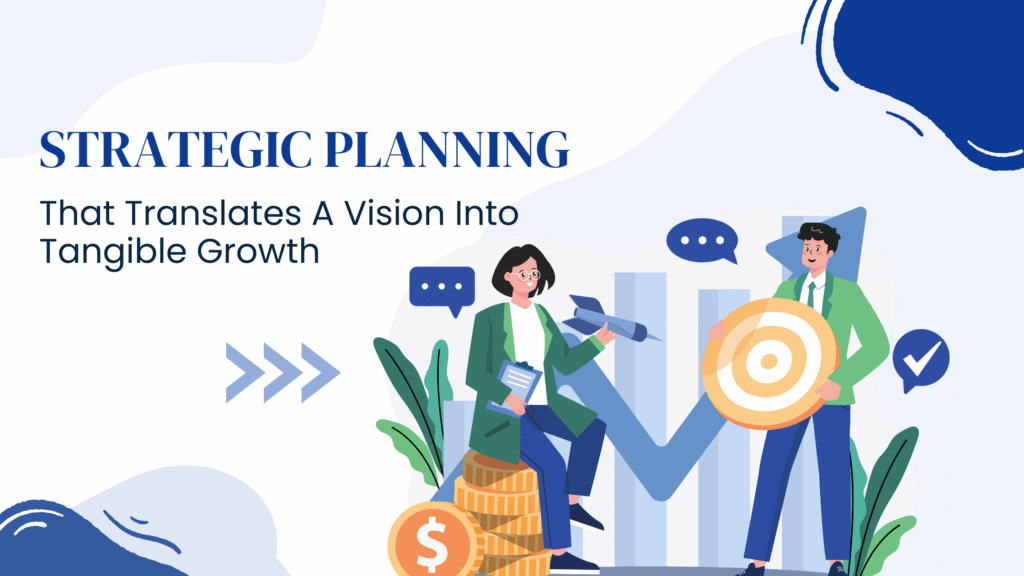 STRATEGIC PLANNING

That Translates A Vision Into Tangible Growth

$